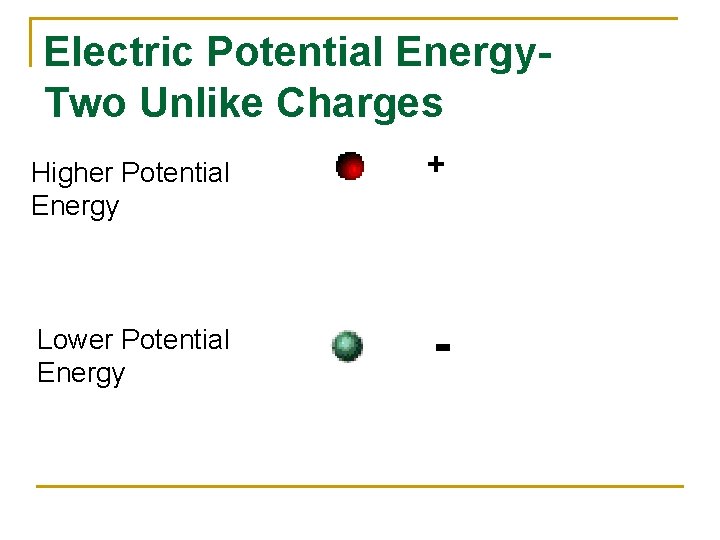 Electric Potential Energy- Two Unlike Charges

Higher Potential Energy

+

Lower Potential Energy

-